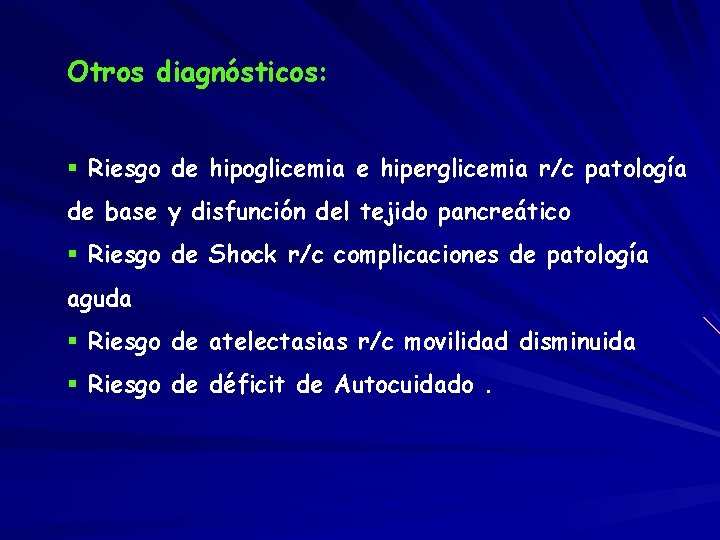 Otros diagnósticos:

▪ Riesgo de hipoglicemia e hiperglicemia r/c patología de base y disfunción del tejido pancreático

▪ Riesgo de Shock r/c complicaciones de patología aguda

▪ Riesgo de atelectasias r/c movilidad disminuida

▪ Riesgo de déficit de Autocuidado .